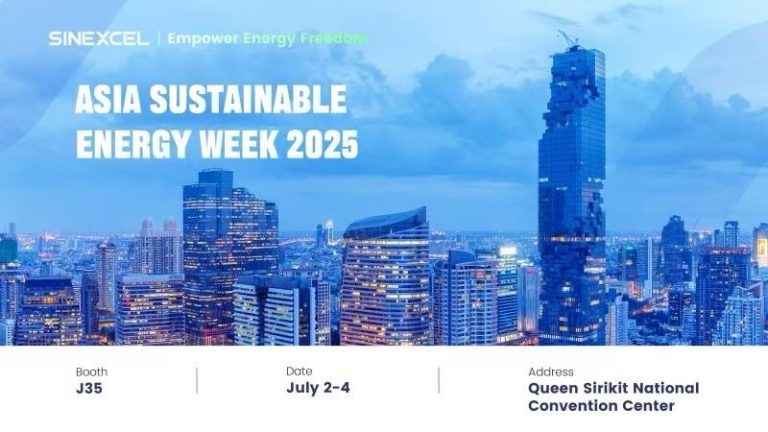 SINEXCEL | Empower Energy Freedom

ASIA SUSTAINABLE ENERGY WEEK 2025

Booth
J35

Date
July 2-4

Address
Queen Sirikit National Convention Center